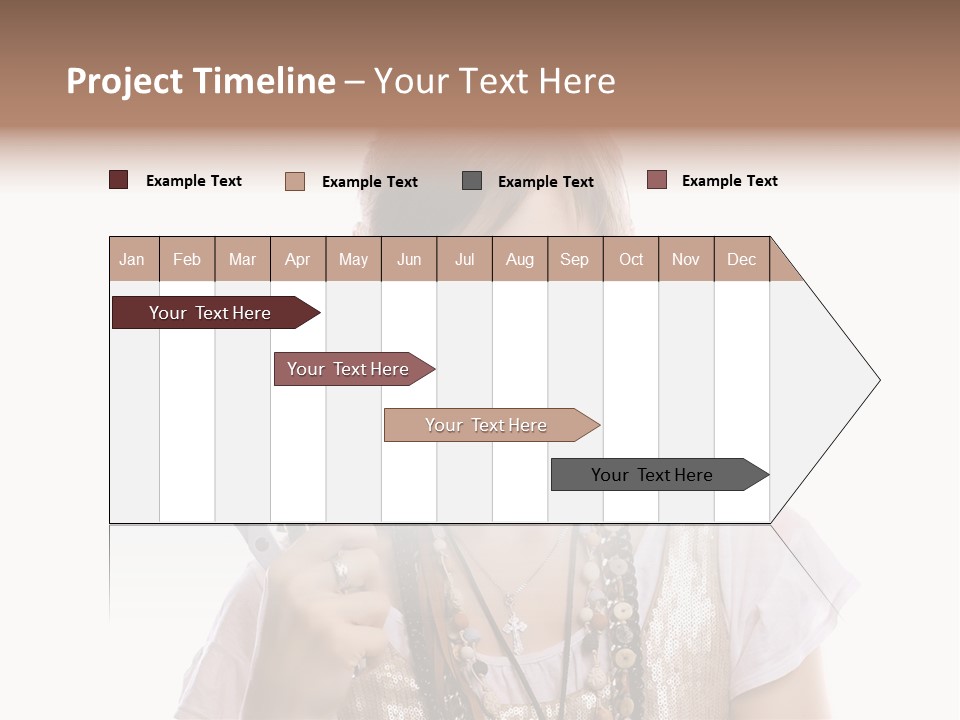 Project Timeline – Your Text Here

Example Text Example Text Example Text Example Text

| Jan | Feb | Mar | Apr | May | Jun | Jul | Aug | Sep | Oct | Nov | Dec |
|---|---|---|---|---|---|---|---|---|---|---|---|

Your Text Here

Your Text Here

Your Text Here

Your Text Here